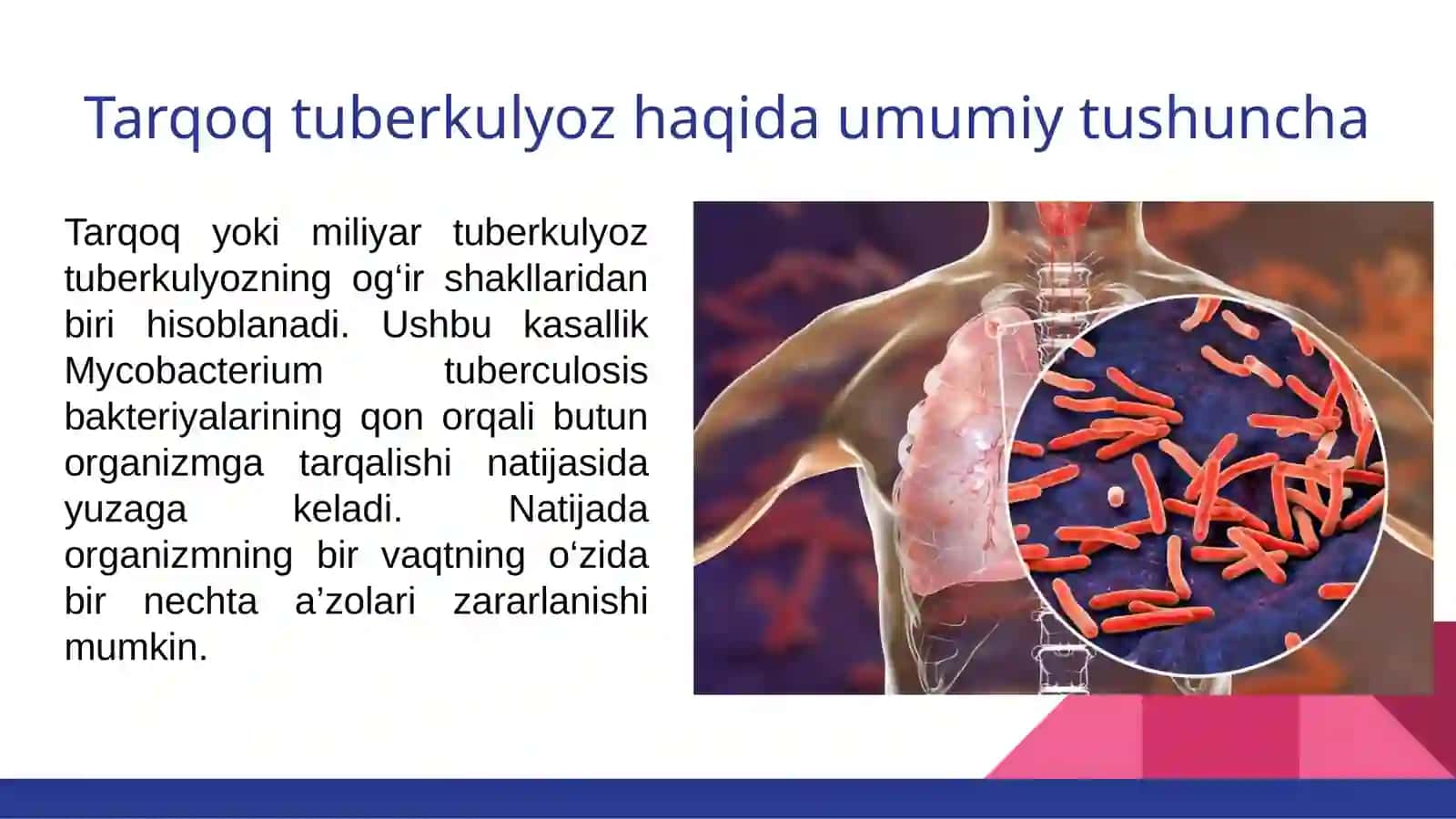 Tarqoq tuberkulyoz haqida umumiy tushuncha

Tarqoq yoki miliyar tuberkulyoz tuberkulyozning og‘ir shakllaridan biri hisoblanadi. Ushbu kasallik Mycobacterium tuberculosis bakteriyalarining qon orqali butun organizmga tarqalishi natijasida yuzaga keladi. Natijada organizmning bir vaqtning o‘zida bir nechta a’zolari zararlanishi mumkin.